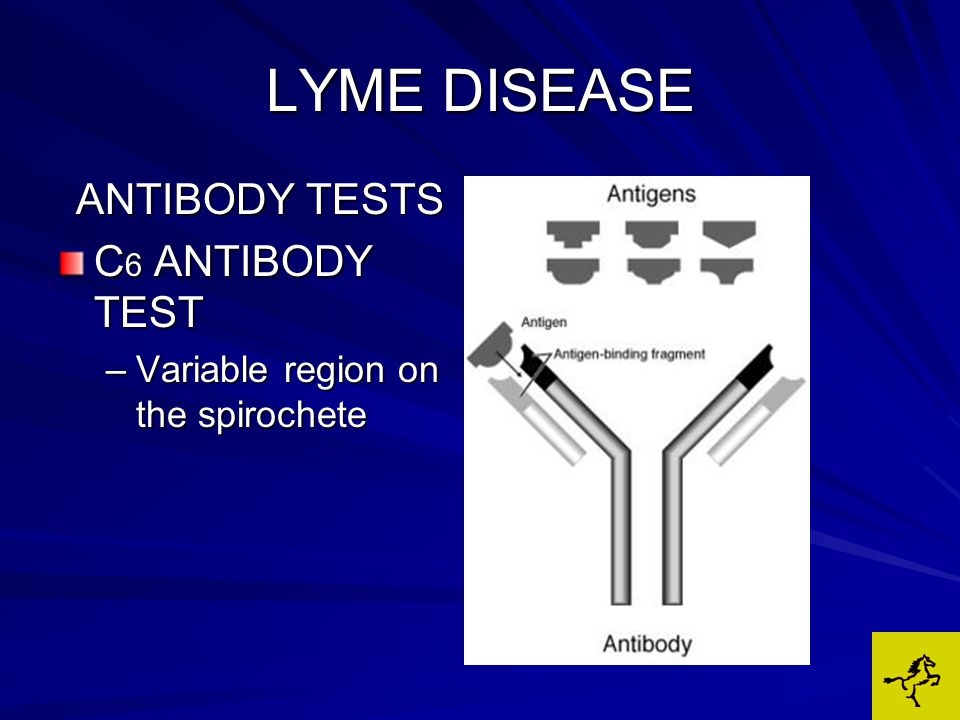 LYME DISEASE

ANTIBODY TESTS

C6 ANTIBODY TEST

– Variable region on the spirochete

Antigens

Antigen

Antigen-binding fragment

Antibody